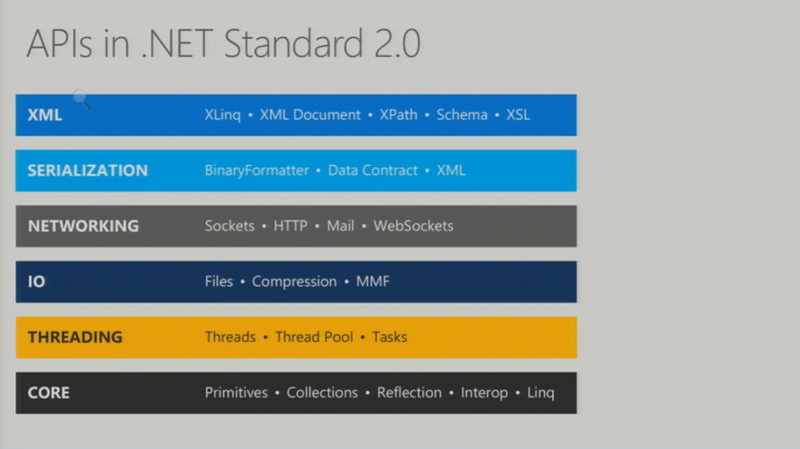 APIs in .NET Standard 2.0

XML XLinq • XML Document • XPath • Schema • XSL

SERIALIZATION BinaryFormatter • Data Contract • XML

NETWORKING Sockets • HTTP • Mail • WebSockets

IO Files • Compression • MMF

THREADING Threads • Thread Pool • Tasks

CORE Primitives • Collections • Reflection • Interop • Linq